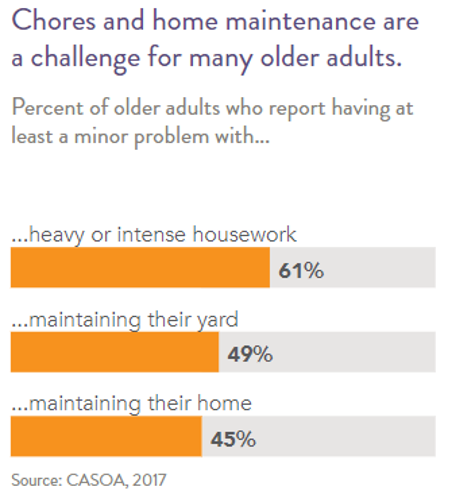 Chores and home maintenance are a challenge for many older adults.

Percent of older adults who report having at least a minor problem with...

...heavy or intense housework

61%

...maintaining their yard

49%

...maintaining their home

45%

Source: CASOA, 2017